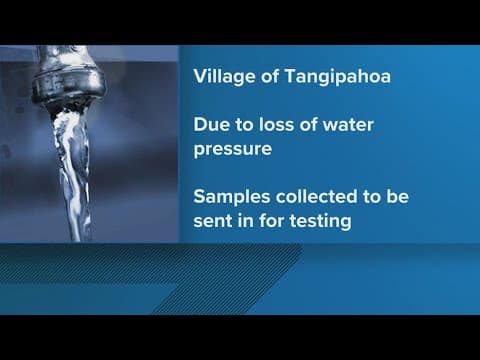 Village of Tangipahoa

Due to loss of water pressure

Samples collected to be sent in for testing